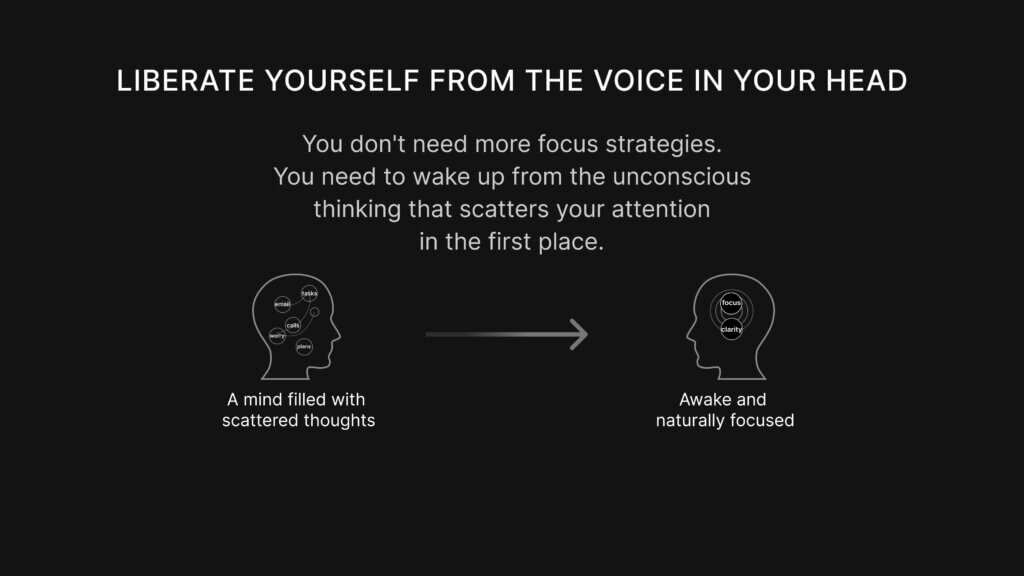 LIBERATE YOURSELF FROM THE VOICE IN YOUR HEAD

You don't need more focus strategies. You need to wake up from the unconscious thinking that scatters your attention in the first place.

email
tasks
calls
worry
plans

A mind filled with scattered thoughts

focus
clarity

Awake and naturally focused